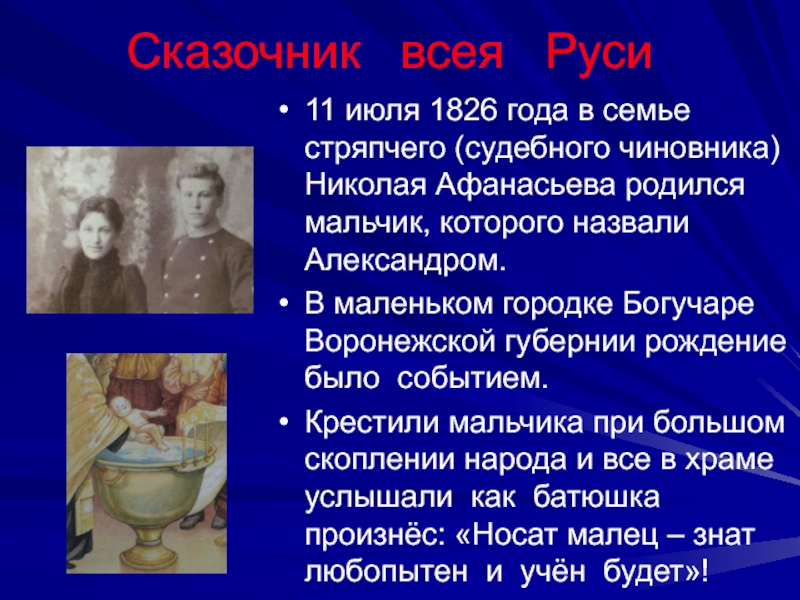 Сказочник всея Руси

• 11 июля 1826 года в семье стряпчего (судебного чиновника) Николая Афанасьева родился мальчик, которого назвали Александром.

• В маленьком городке Богучаре Воронежской губернии рождение было событием.

• Крестили мальчика при большом скоплении народа и все в храме услышали как батюшка произнёс: «Носат малец – знат любопытен и учён будет»!